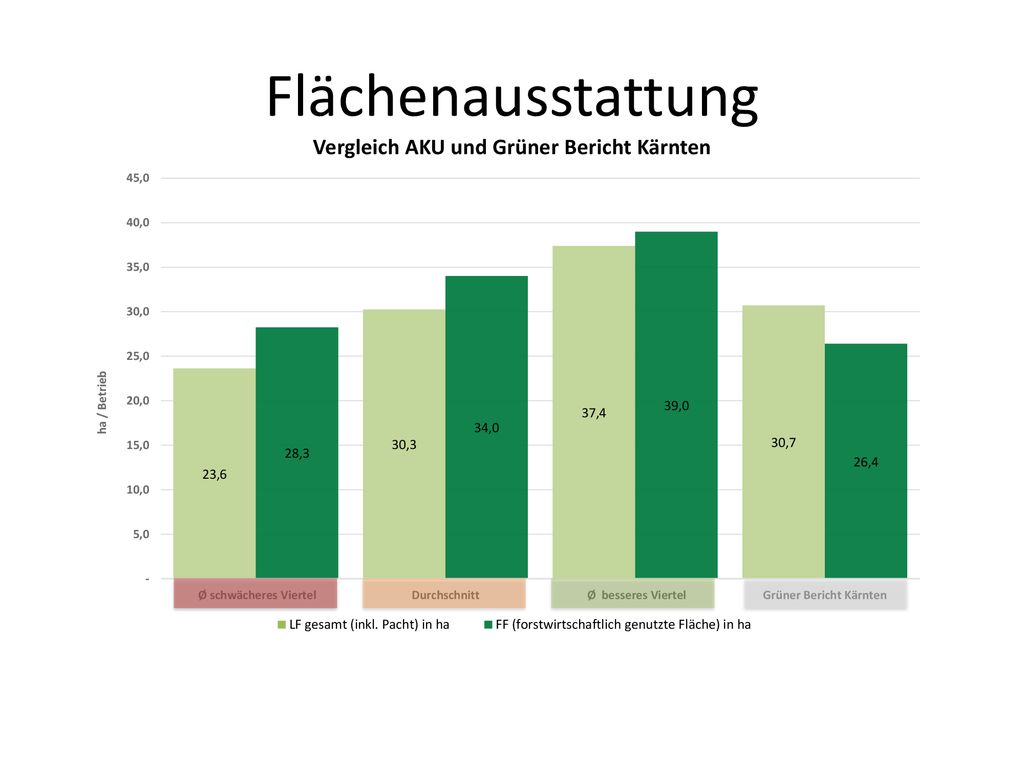 Flächenausstattung

Vergleich AKU und Grüner Bericht Kärnten

45,0
40,0
35,0
30,0
25,0
20,0
15,0
10,0
5,0
-

ha / Betrieb

23,6
28,3
30,3
34,0
37,4
39,0
30,7
26,4

Ø schwächeres Viertel
Durchschnitt
Ø besseres Viertel
Grüner Bericht Kärnten

LF gesamt (inkl. Pacht) in ha
FF (forstwirtschaftlich genutzte Fläche) in ha